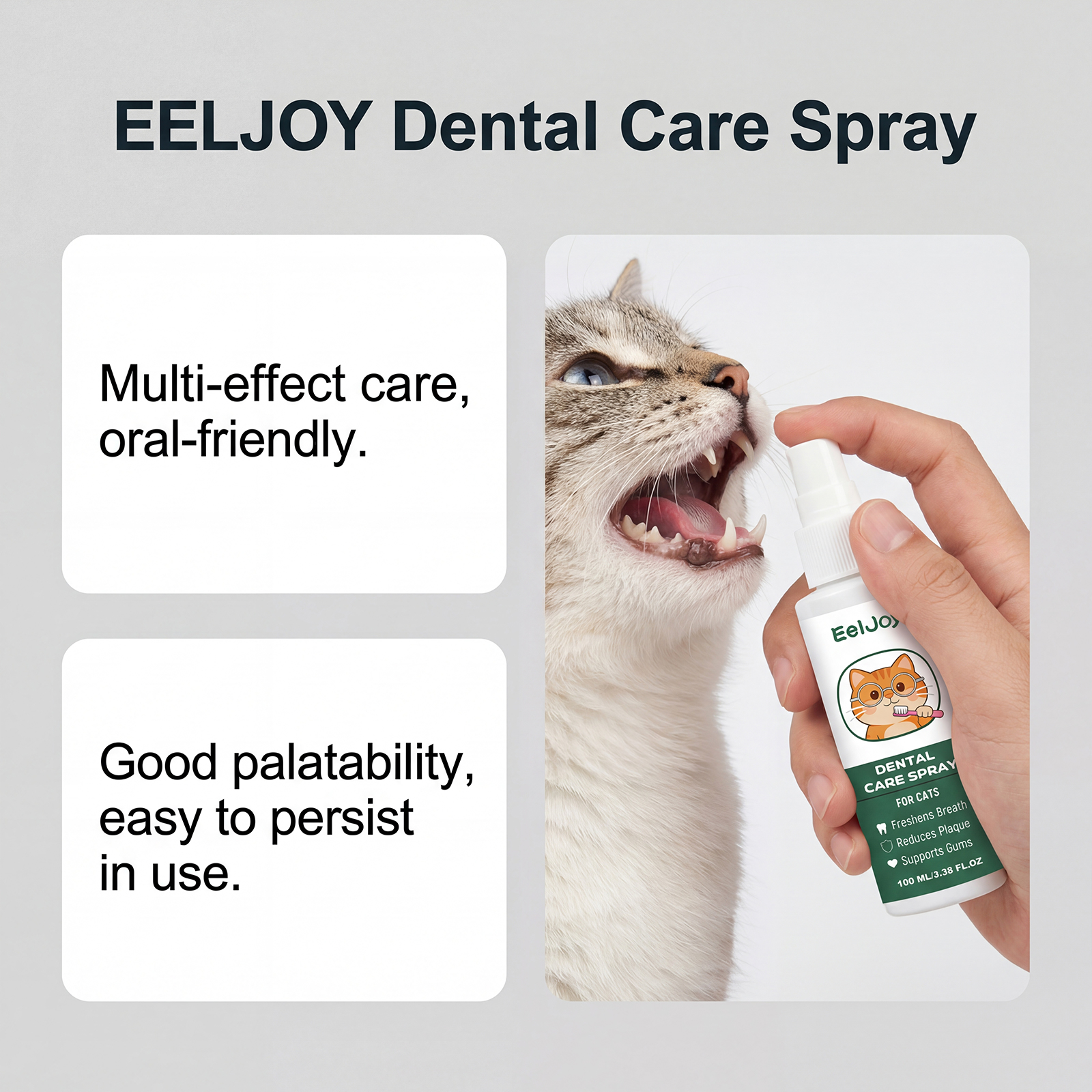 EELJOY Dental Care Spray

Multi-effect care, oral-friendly.

Good palatability, easy to persist in use.

EelJoy

DENTAL CARE SPRAY

FOR CATS

Freshens Breath

Reduces Plaque

Supports Gums

100 ML/3.38 FL.OZ